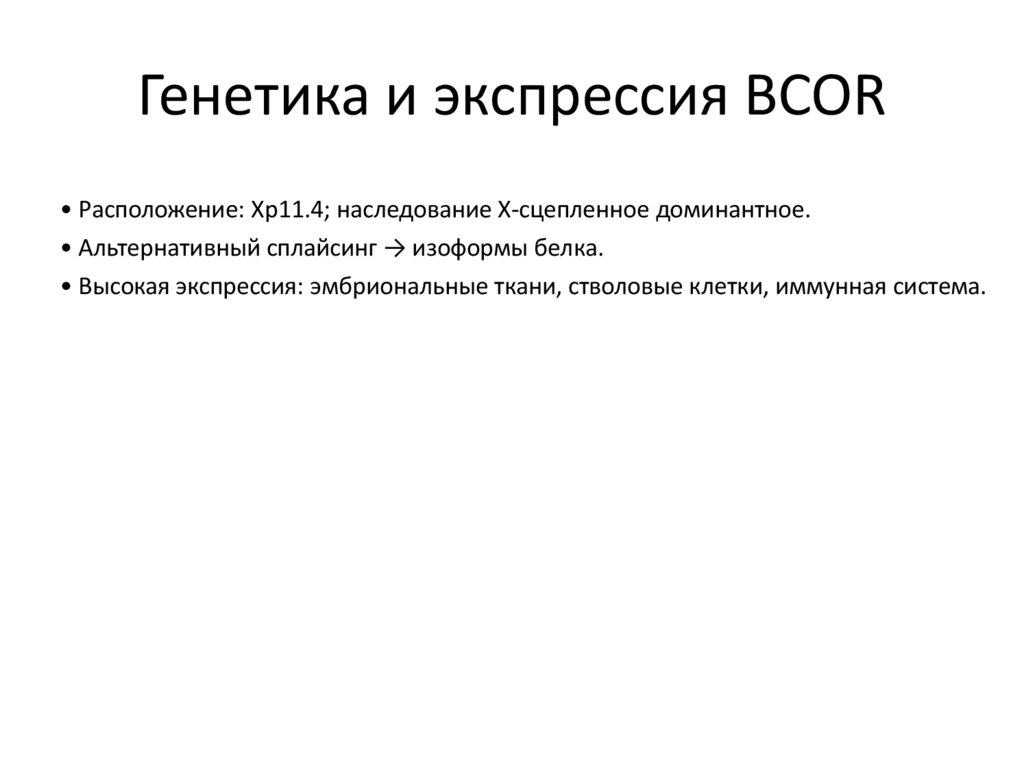 Генетика и экспрессия BCOR

• Расположение: Xp11.4; наследование X-сцепленное доминантное.
• Альтернативный сплайсинг → изоформы белка.
• Высокая экспрессия: эмбриональные ткани, стволовые клетки, иммунная система.